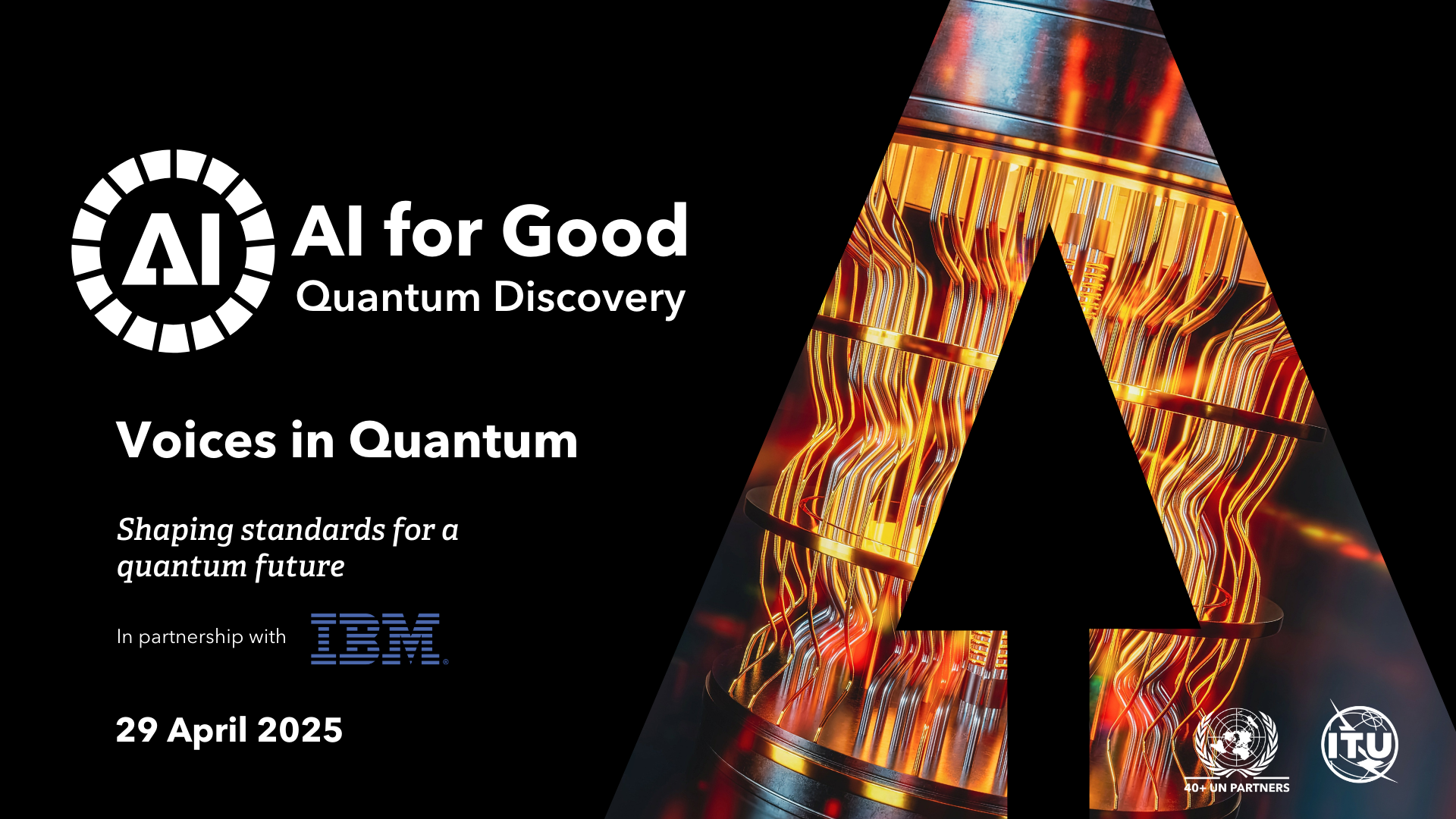 AI

AI for Good
Quantum Discovery

Voices in Quantum

Shaping standards for a quantum future

In partnership with IBM

29 April 2025

40+ UN PARTNERS

ITU